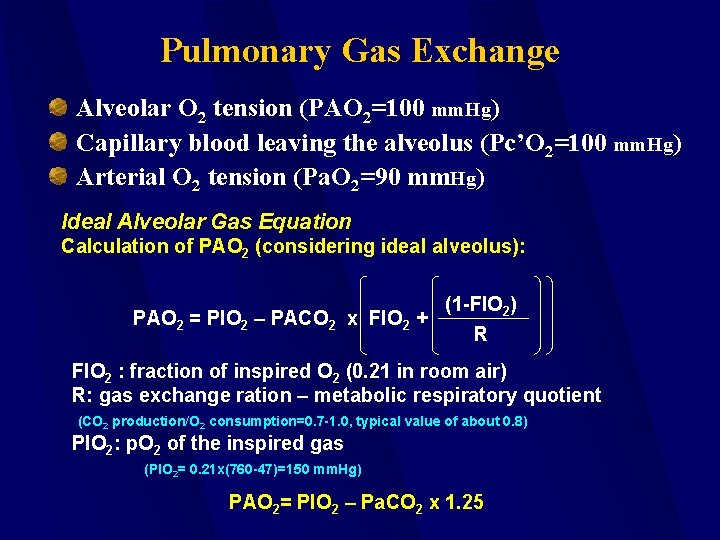 Pulmonary Gas Exchange

Alveolar $O_2$ tension ($PAO_2$=100 mmHg)

Capillary blood leaving the alveolus ($Pc'O_2$=100 mmHg)

Arterial $O_2$ tension ($PaO_2$=90 mmHg)

Ideal Alveolar Gas Equation

Calculation of $PAO_2$ (considering ideal alveolus):

$PAO_2 = PIO_2 - PACO_2 \times \left( FIO_2 + \left( \frac{(1-FIO_2)}{R} \right) \right)$

$FIO_2$ : fraction of inspired $O_2$ (0.21 in room air)

R: gas exchange ration – metabolic respiratory quotient

($CO_2$ production/$O_2$ consumption=0.7-1.0, typical value of about 0.8)

$PIO_2$: $pO_2$ of the inspired gas

($PIO_2$= 0.21x(760-47)=150 mmHg)

$PAO_2$= $PIO_2$ – $PaCO_2$ x 1.25